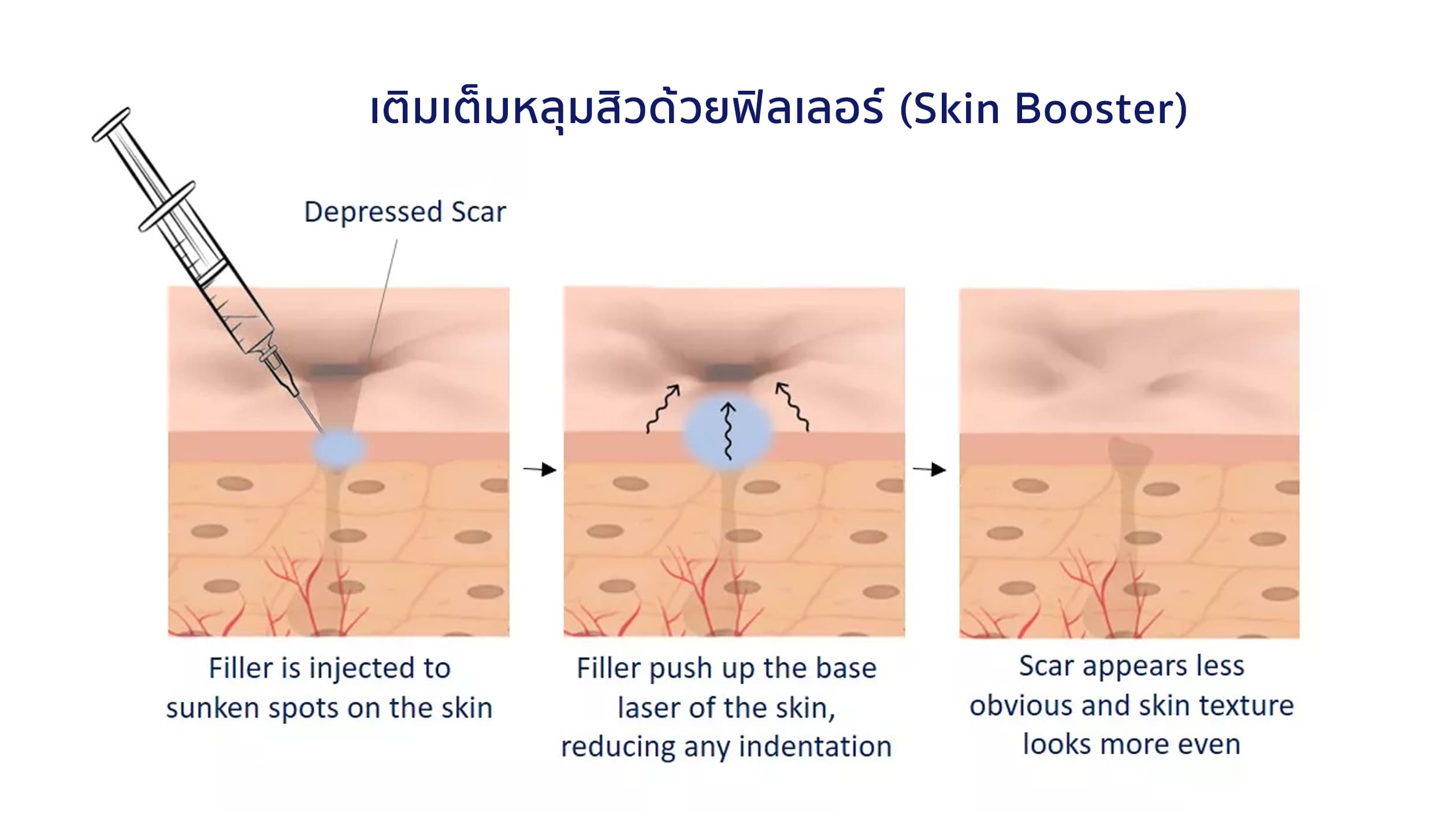 เติมเต็มหลุมสิวด้วยฟิลเลอร์ (Skin Booster)

Depressed Scar

Filler is injected to sunken spots on the skin

Filler push up the base laser of the skin, reducing any indentation

Scar appears less obvious and skin texture looks more even